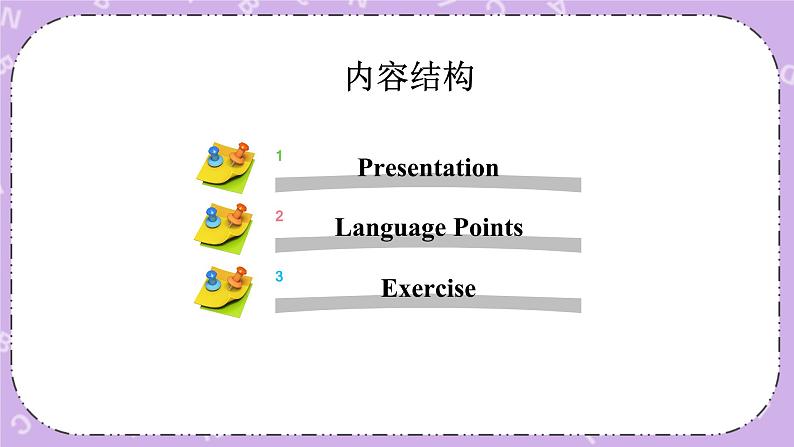 内容结构

1 Presentation

2 Language Points

3 Exercise